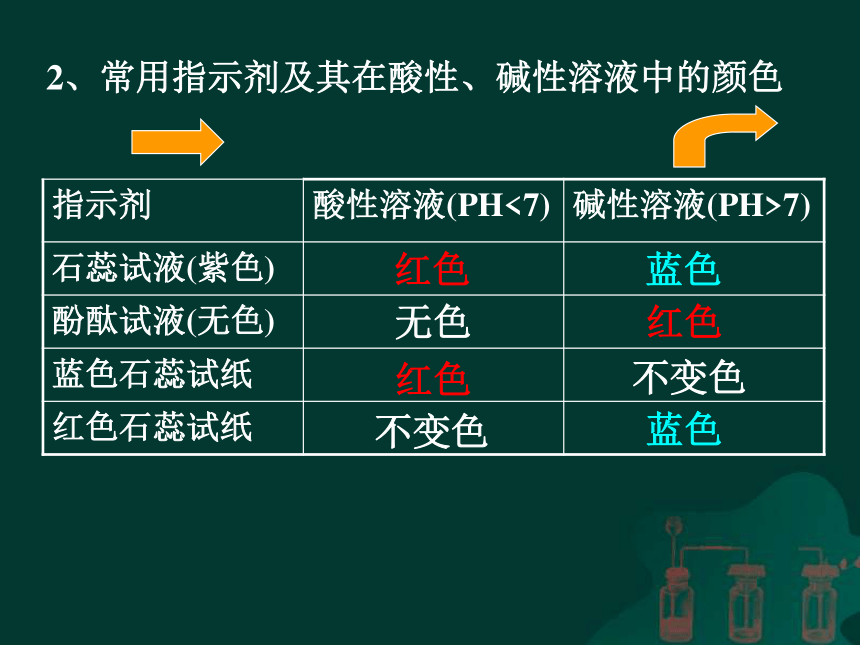 2、常用指示剂及其在酸性、碱性溶液中的颜色

| 指示剂 | 酸性溶液(PH<7) | 碱性溶液(PH>7) |
|---|---|---|
| 石蕊试液(紫色) | 红色 | 蓝色 |
| 酚酞试液(无色) | 无色 | 红色 |
| 蓝色石蕊试纸 | 红色 | 不变色 |
| 红色石蕊试纸 | 不变色 | 蓝色 |